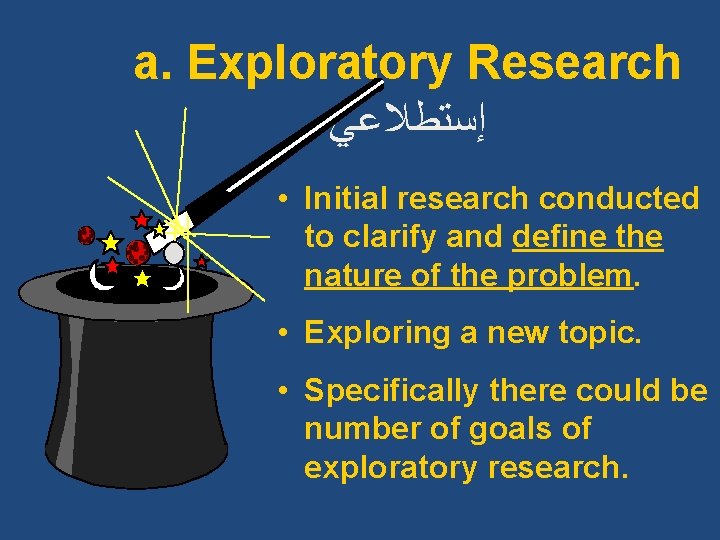 a. Exploratory Research

إستطلاعي

• Initial research conducted to clarify and define the nature of the problem.

• Exploring a new topic.

• Specifically there could be number of goals of exploratory research.